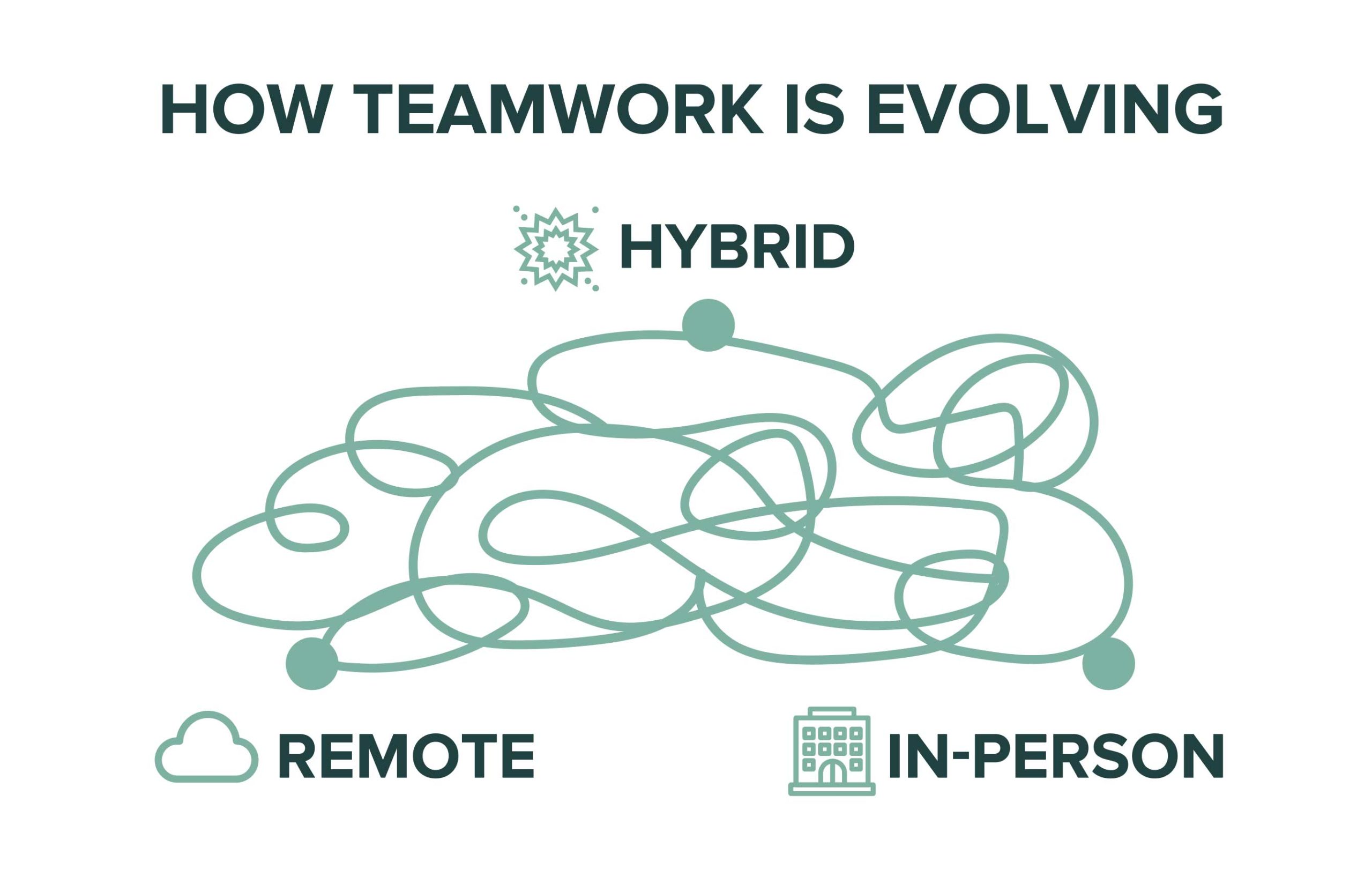 HOW TEAMWORK IS EVOLVING

HYBRID

REMOTE

IN-PERSON